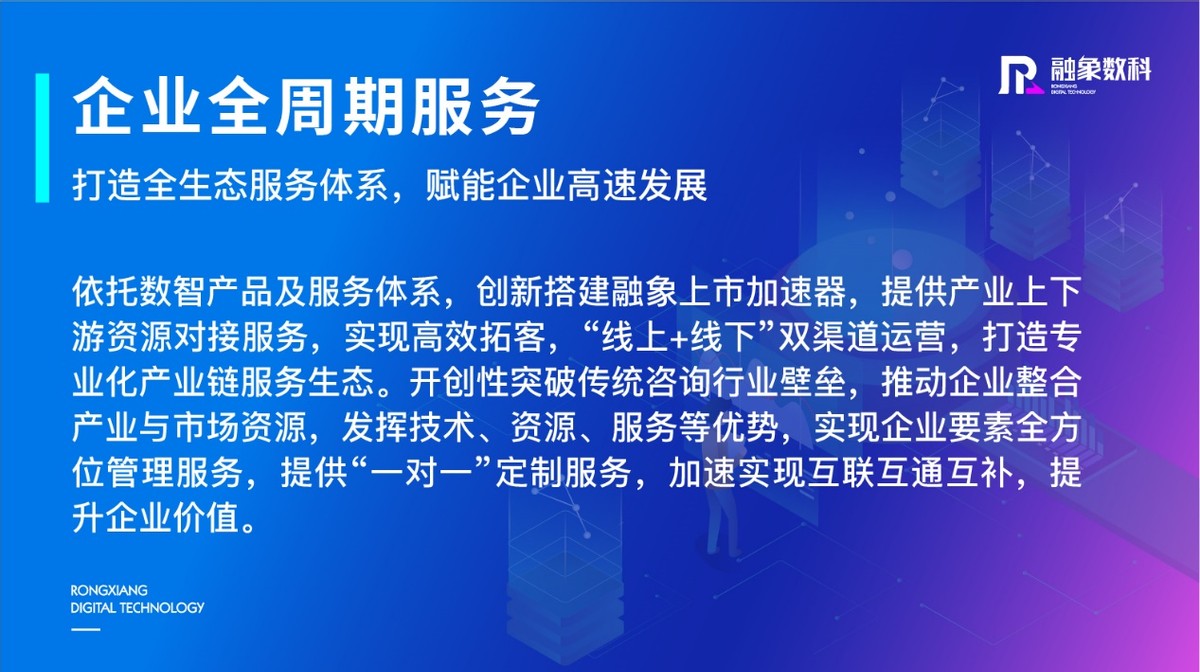 融象数科
RONGXIANG DIGITAL TECHNOLOGY

企业全周期服务

打造全生态服务体系，赋能企业高速发展

依托数智产品及服务体系，创新搭建融象上市加速器，提供产业上下游资源对接服务，实现高效拓客，“线上+线下”双渠道运营，打造专业化产业链服务生态。开创性突破传统咨询行业壁垒，推动企业整合产业与市场资源，发挥技术、资源、服务等优势，实现企业要素全方位管理服务，提供“一对一”定制服务，加速实现互联互通互补，提升企业价值。

RONGXIANG
DIGITAL TECHNOLOGY